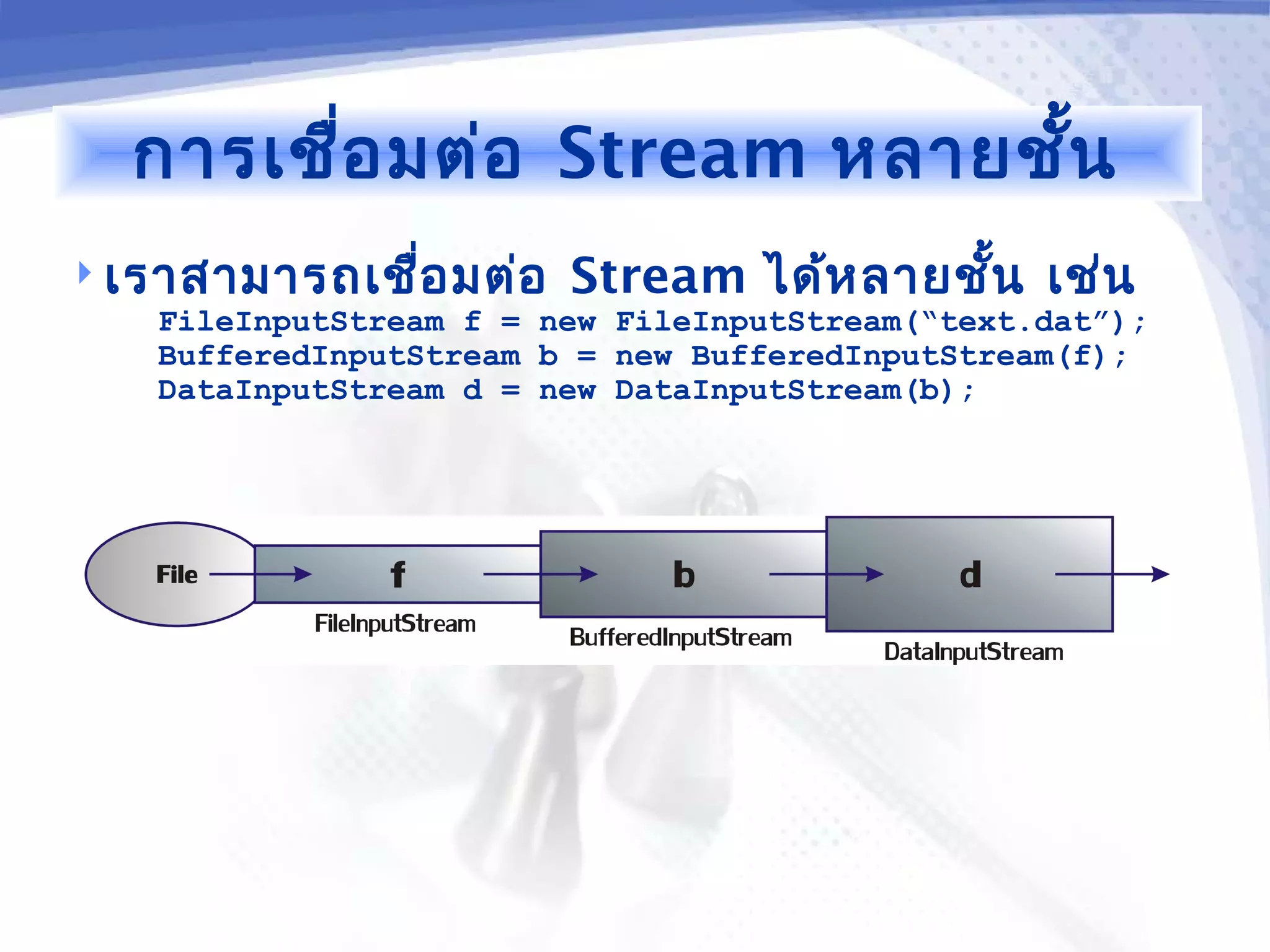 การเชื่อมต่อ Stream หลายชั้น

เราสามารถเชื่อมต่อ Stream ได้หลายชั้น เช่น
FileInputStream f = new FileInputStream(“text.dat”);
BufferedInputStream b = new BufferedInputStream(f);
DataInputStream d = new DataInputStream(b);

File
f
b
d
FileInputStream
BufferedInputStream
DataInputStream